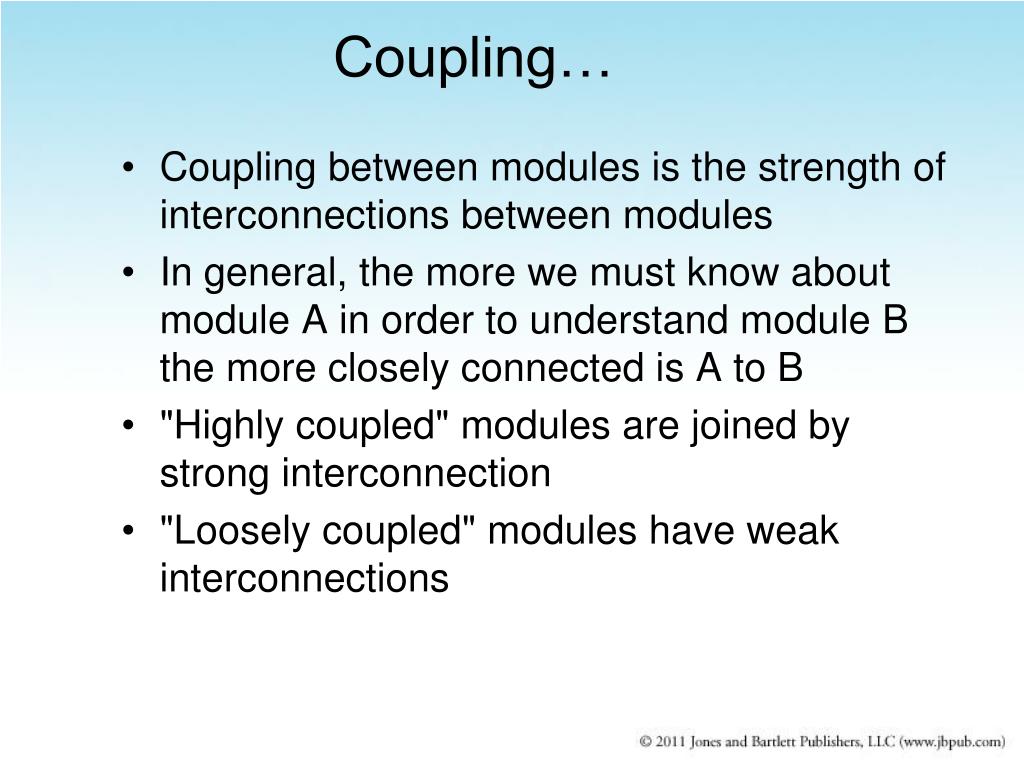 Coupling…

• Coupling between modules is the strength of interconnections between modules

• In general, the more we must know about module A in order to understand module B the more closely connected is A to B

• "Highly coupled" modules are joined by strong interconnection

• "Loosely coupled" modules have weak interconnections

© 2011 Jones and Bartlett Publishers, LLC (www.jbpub.com)